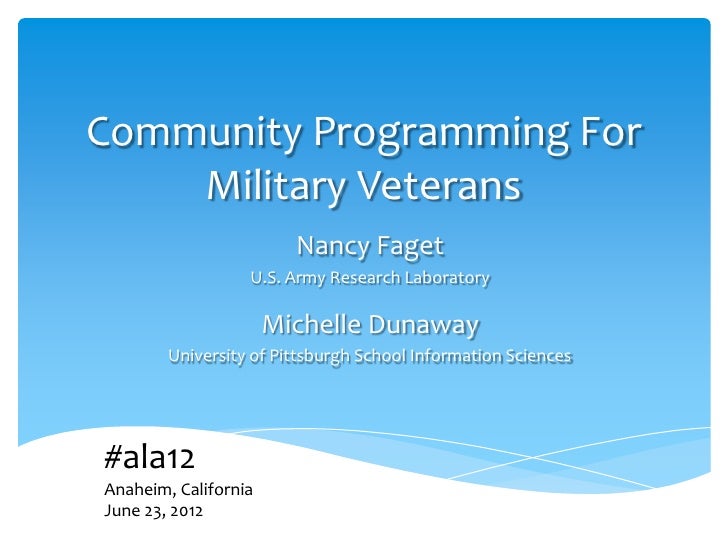 Community Programming For Military Veterans

Nancy Faget
U.S. Army Research Laboratory

Michelle Dunaway
University of Pittsburgh School Information Sciences

#ala12
Anaheim, California
June 23, 2012